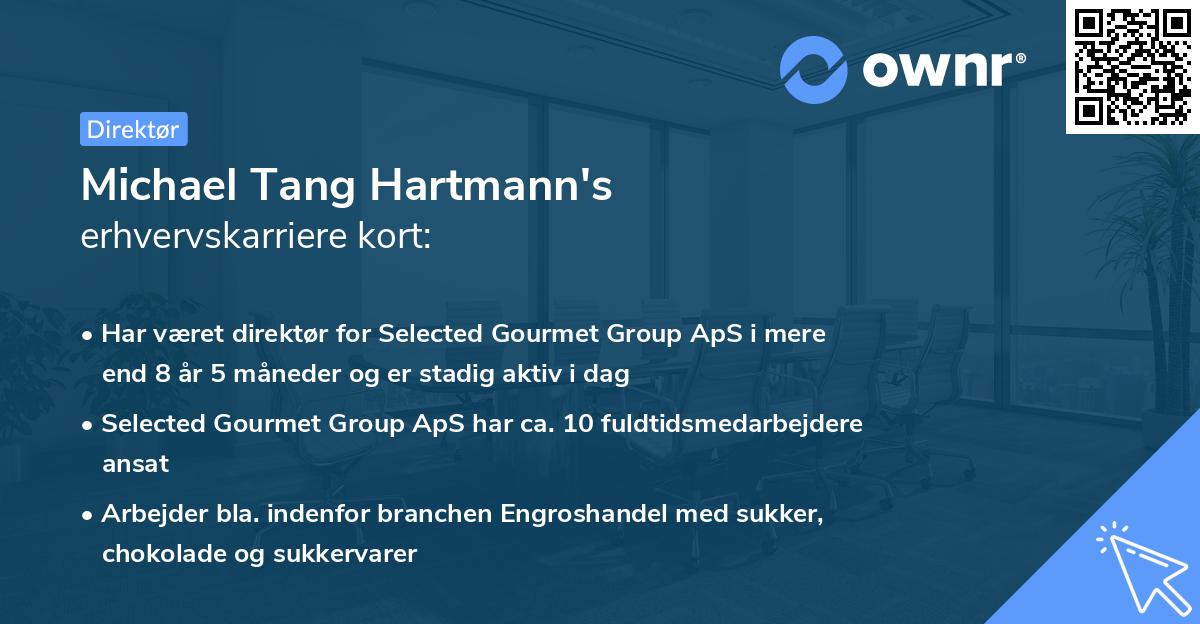 ownr®

Direktør

Michael Tang Hartmann's
erhvervskarriere kort:

• Har været direktør for Selected Gourmet Group ApS i mere end 8 år 5 måneder og er stadig aktiv i dag

• Selected Gourmet Group ApS har ca. 10 fuldtidsmedarbejdere ansat

• Arbejder bla. indenfor branchen Engroshandel med sukker, chokolade og sukkervarer